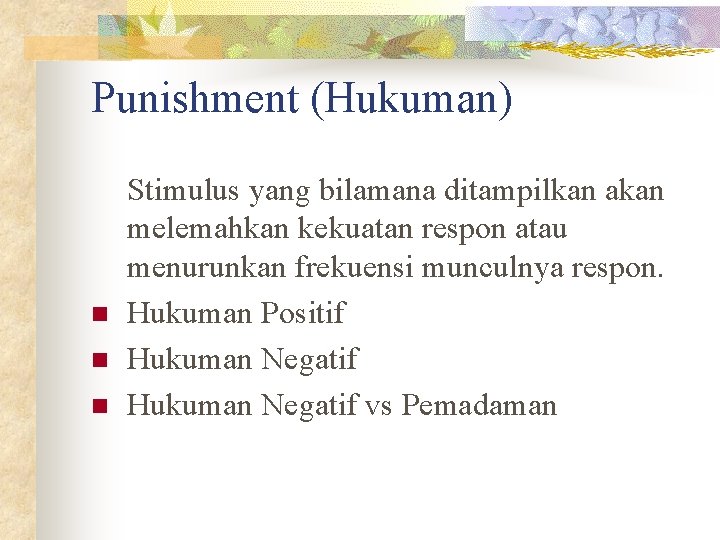 Punishment (Hukuman)

Stimulus yang bilamana ditampilkan akan melemahkan kekuatan respon atau menurunkan frekuensi munculnya respon.

- Hukuman Positif
- Hukuman Negatif
- Hukuman Negatif vs Pemadaman